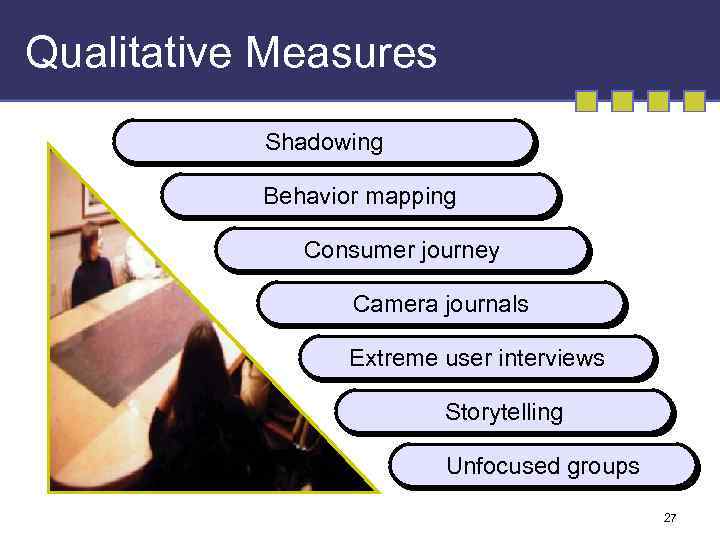 Qualitative Measures

Shadowing

Behavior mapping

Consumer journey

Camera journals

Extreme user interviews

Storytelling

Unfocused groups

27